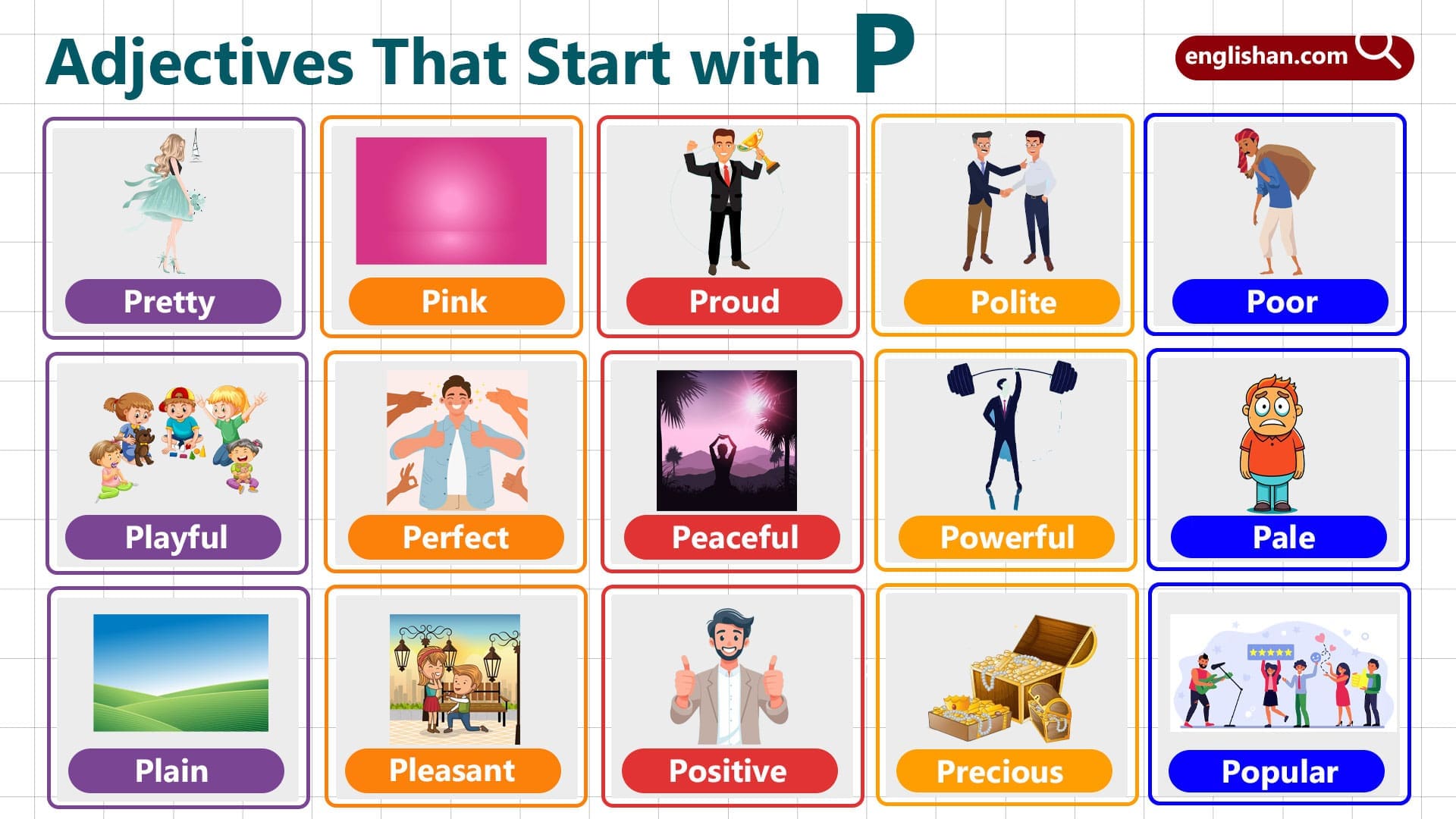 Adjectives That Start with P

englishan.com

Pretty
Pink
Proud
Polite
Poor

Playful
Perfect
Peaceful
Powerful
Pale

Plain
Pleasant
Positive
Precious
Popular